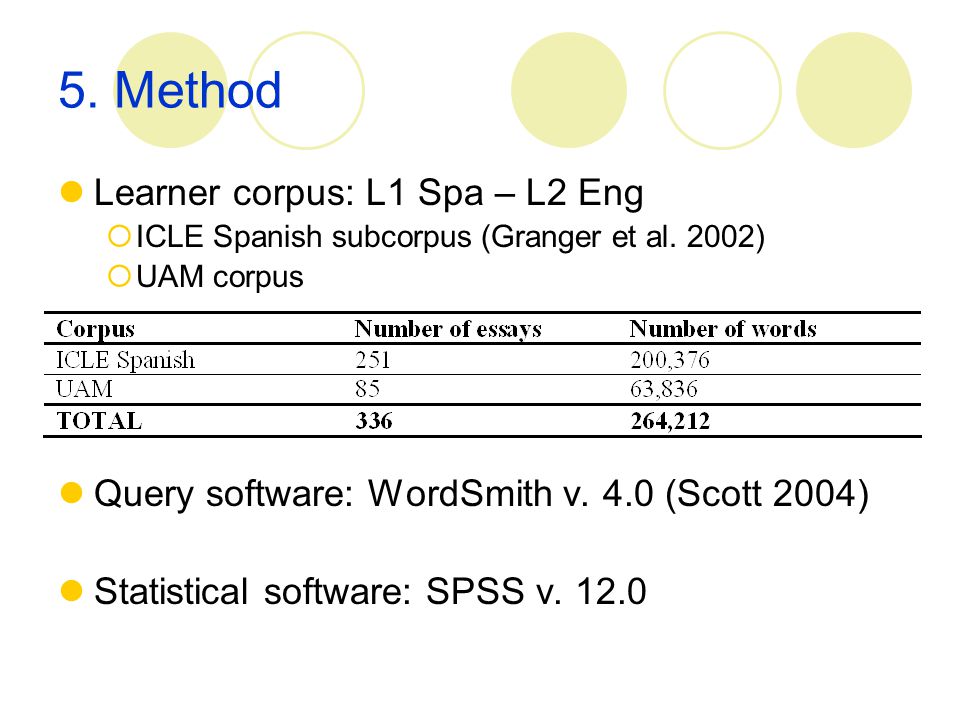 5. Method

Learner corpus: L1 Spa – L2 Eng

ICLE Spanish subcorpus (Granger et al. 2002)

UAM corpus

| Corpus | Number of essays | Number of words |
|---|---|---|
| ICLE Spanish | 251 | 200,376 |
| UAM | 85 | 63,836 |
| TOTAL | 336 | 264,212 |

Query software: WordSmith v. 4.0 (Scott 2004)

Statistical software: SPSS v. 12.0